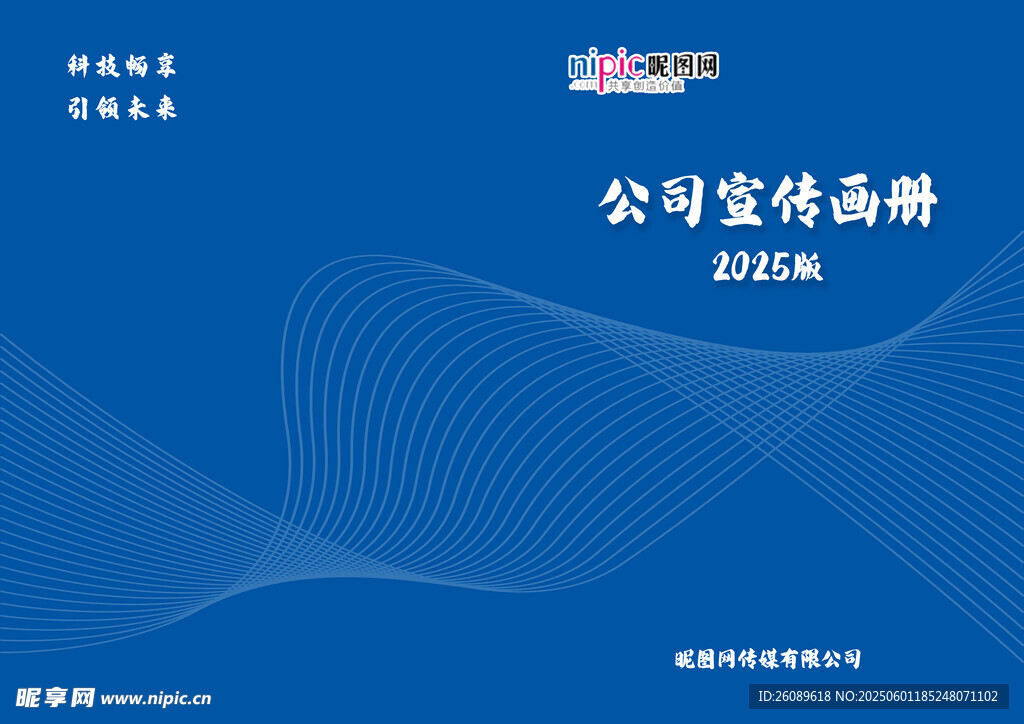 科技畅享
引领未来

nipic昵图网
.com 共享创造价值

公司宣传画册
2025版

昵图网传媒有限公司

昵享网 www.nipic.cn

ID:26089618 NO:20250601185248071102